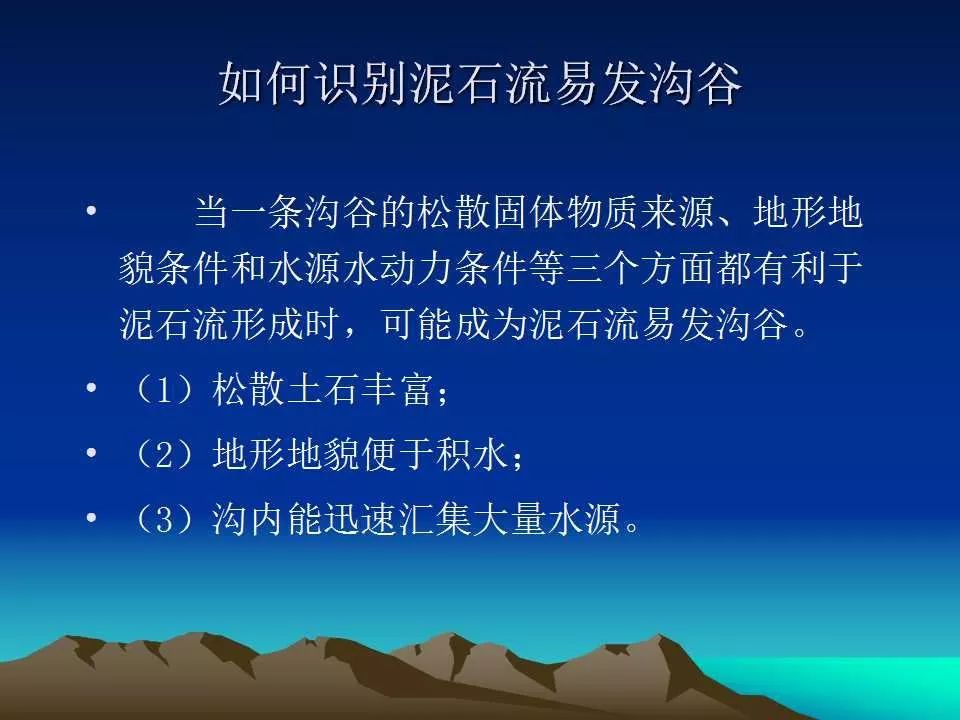 如何识别泥石流易发沟谷

• 当一条沟谷的松散固体物质来源、地形地貌条件和水源水动力条件等三个方面都有利于泥石流形成时，可能成为泥石流易发沟谷。

• （1）松散土石丰富；

• （2）地形地貌便于积水；

• （3）沟内能迅速汇集大量水源。